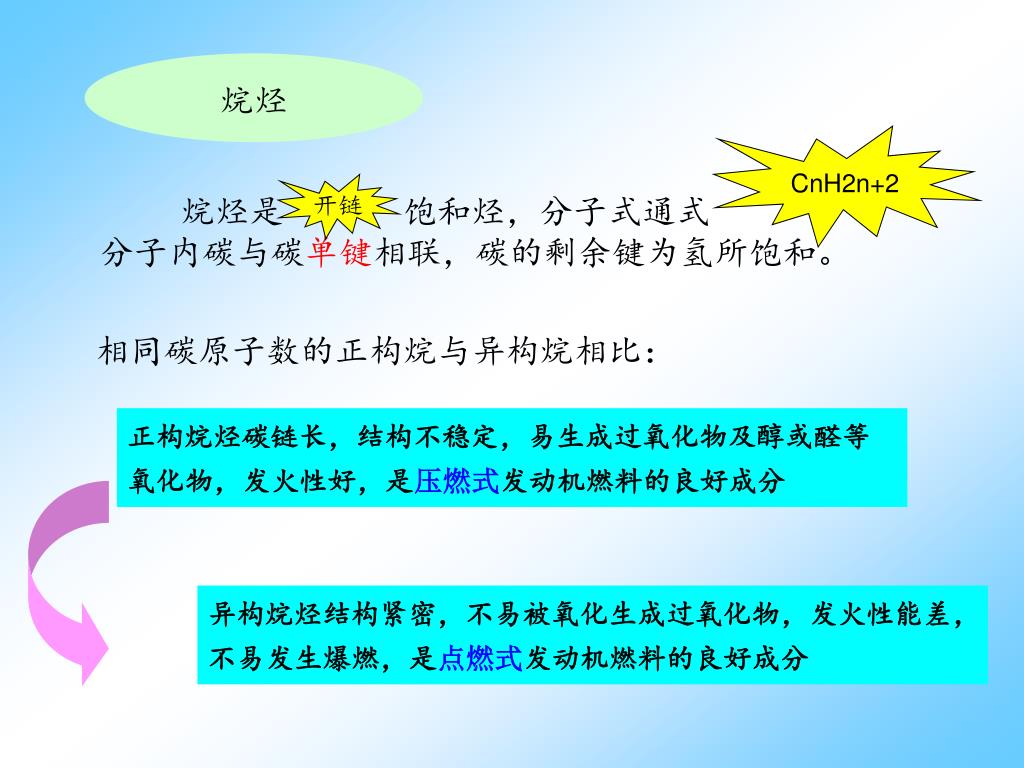 烷烃

CnH2n+2

烷烃是 开链 饱和烃，分子式通式
分子内碳与碳单键相联，碳的剩余键为氢所饱和。

相同碳原子数的正构烷与异构烷相比：

正构烷烃碳链长，结构不稳定，易生成过氧化物及醇或醛等氧化物，发火性好，是压燃式发动机燃料的良好成分

异构烷烃结构紧密，不易被氧化生成过氧化物，发火性能差，不易发生爆燃，是点燃式发动机燃料的良好成分